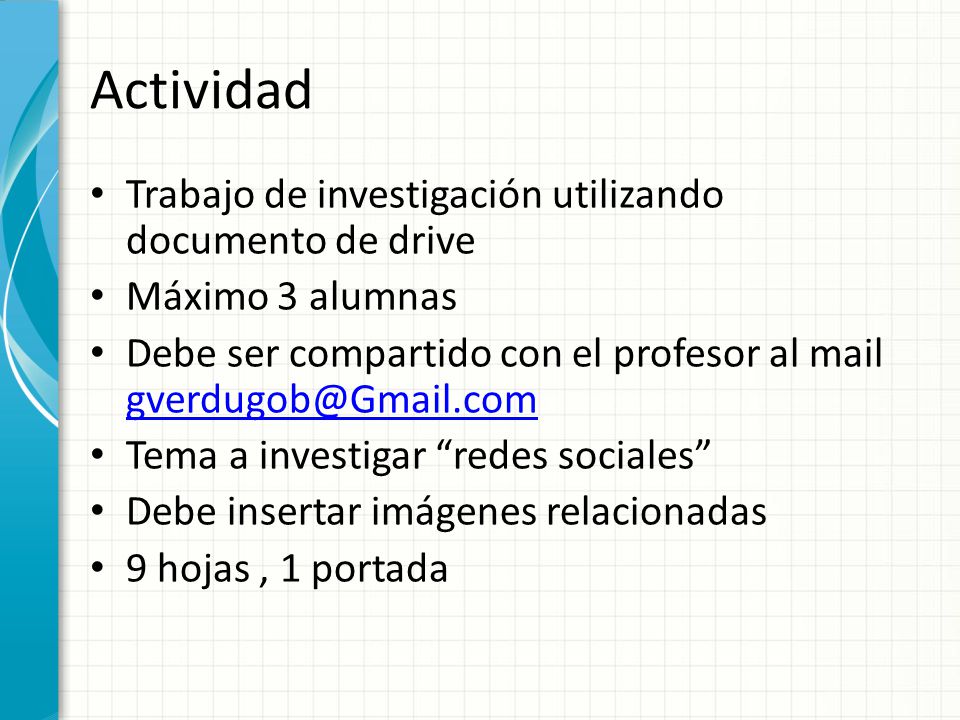 Actividad

• Trabajo de investigación utilizando documento de drive
• Máximo 3 alumnas
• Debe ser compartido con el profesor al mail gverdugob@Gmail.com
• Tema a investigar “redes sociales”
• Debe insertar imágenes relacionadas
• 9 hojas , 1 portada